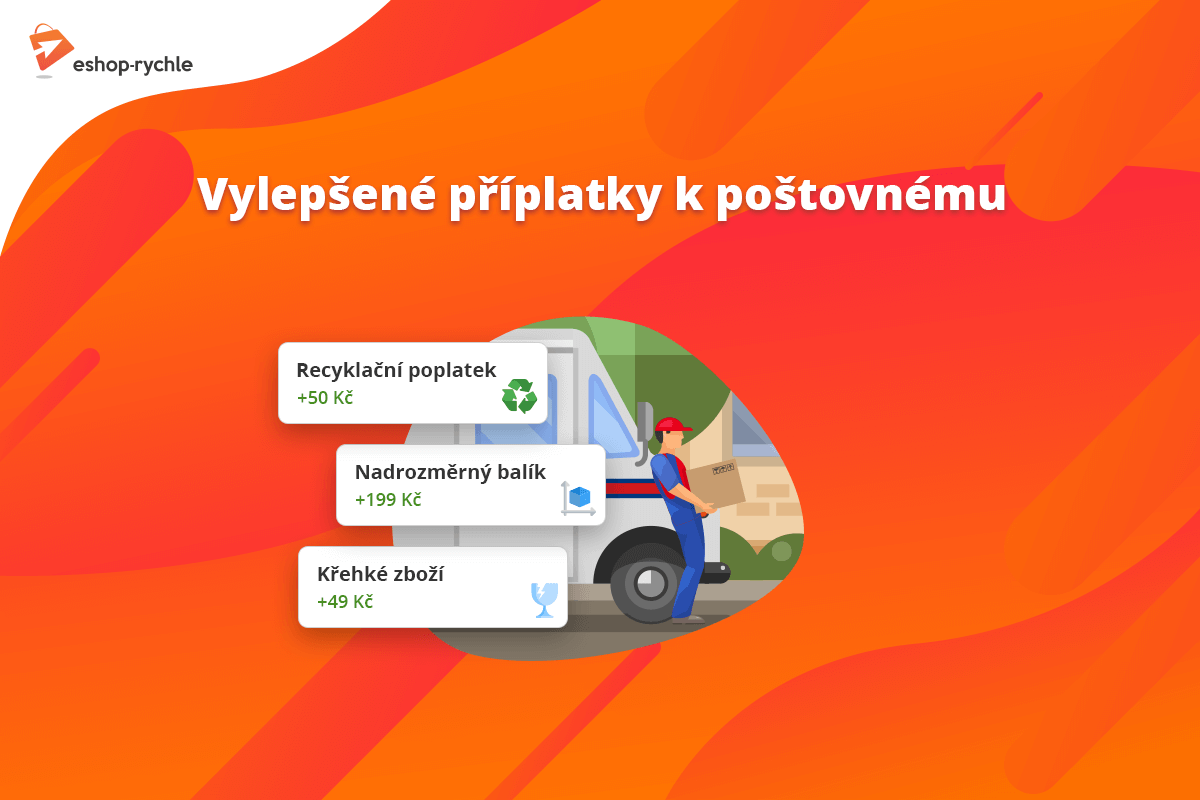 eshop-rychle

Vylepšené příplatky k poštovnému

Recyklační poplatek
+50 Kč

Nadrozměrný balík
+199 Kč

Křehké zboží
+49 Kč